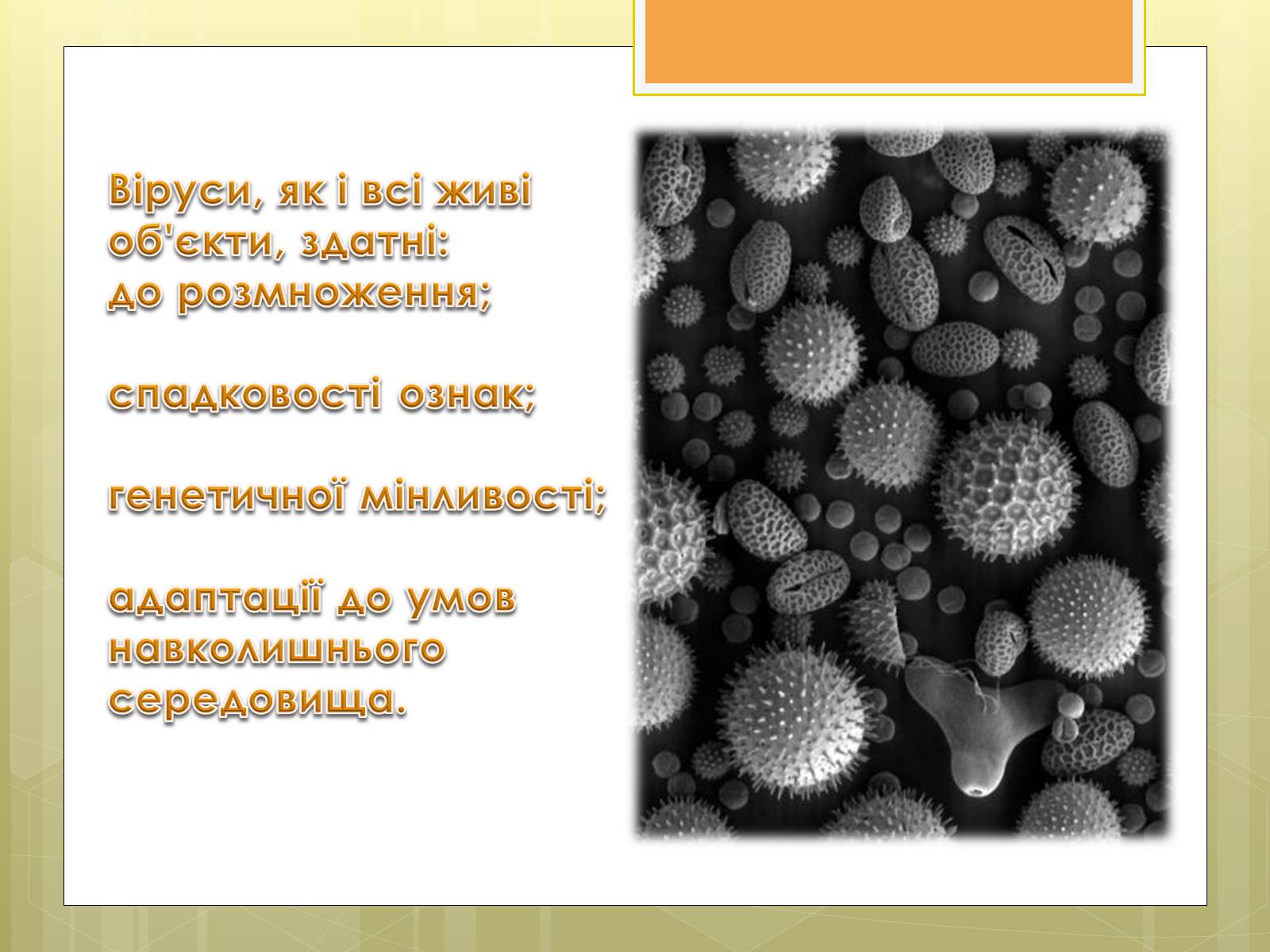 Віруси, як і всі живі об'єкти, здатні:
до розмноження;

спадковості ознак;

генетичної мінливості;

адаптації до умов навколишнього середовища.